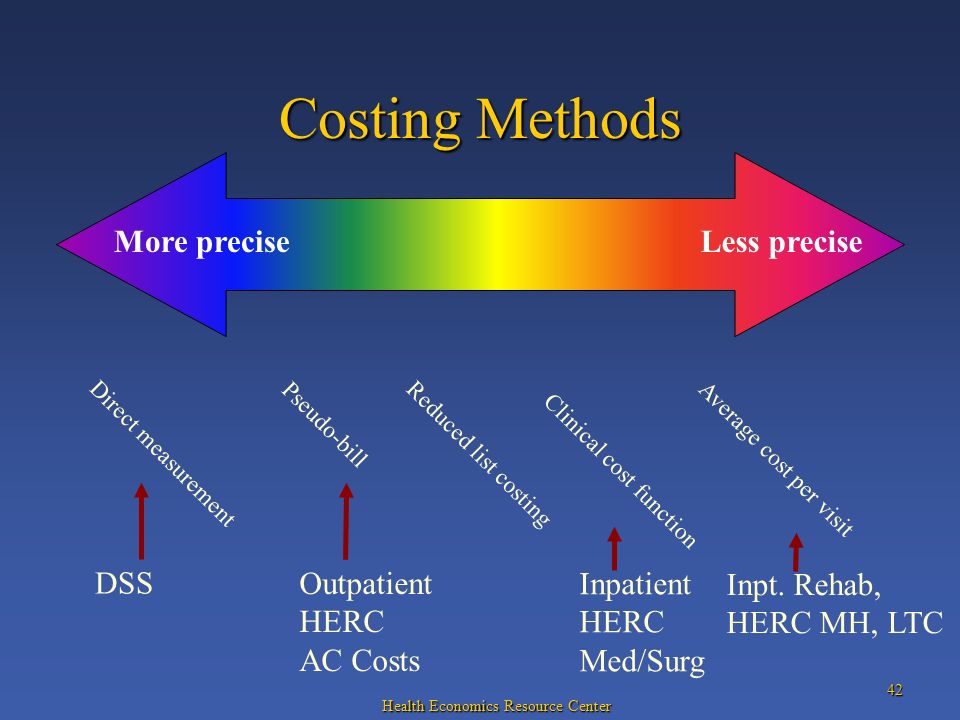 Costing Methods

More precise

Less precise

Direct measurement

Pseudo-bill

Reduced list costing

Clinical cost function

Average cost per visit

DSS

Outpatient HERC AC Costs

Inpatient HERC Med/Surg

Inpt. Rehab, HERC MH, LTC

42

Health Economics Resource Center